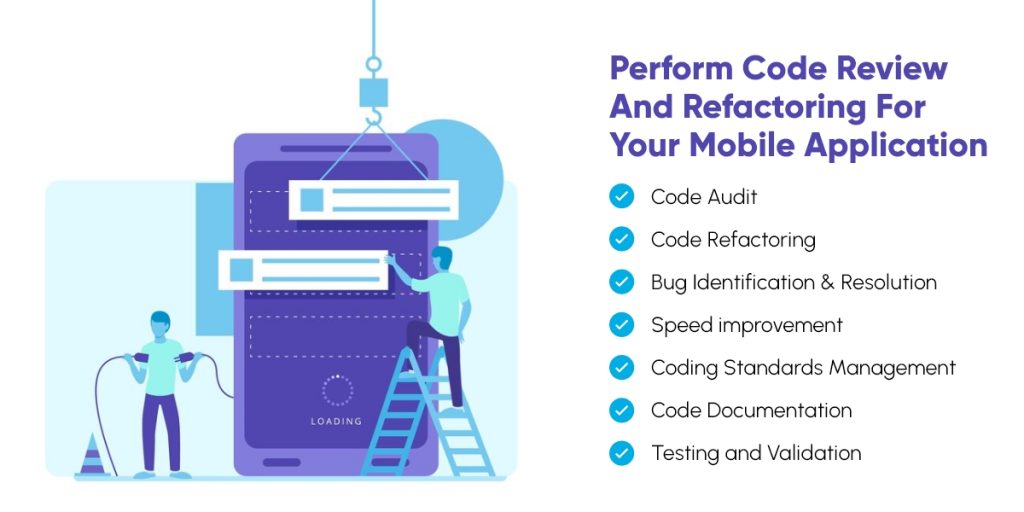 LOADING

Perform Code Review And Refactoring For Your Mobile Application

Code Audit

Code Refactoring

Bug Identification & Resolution

Speed improvement

Coding Standards Management

Code Documentation

Testing and Validation